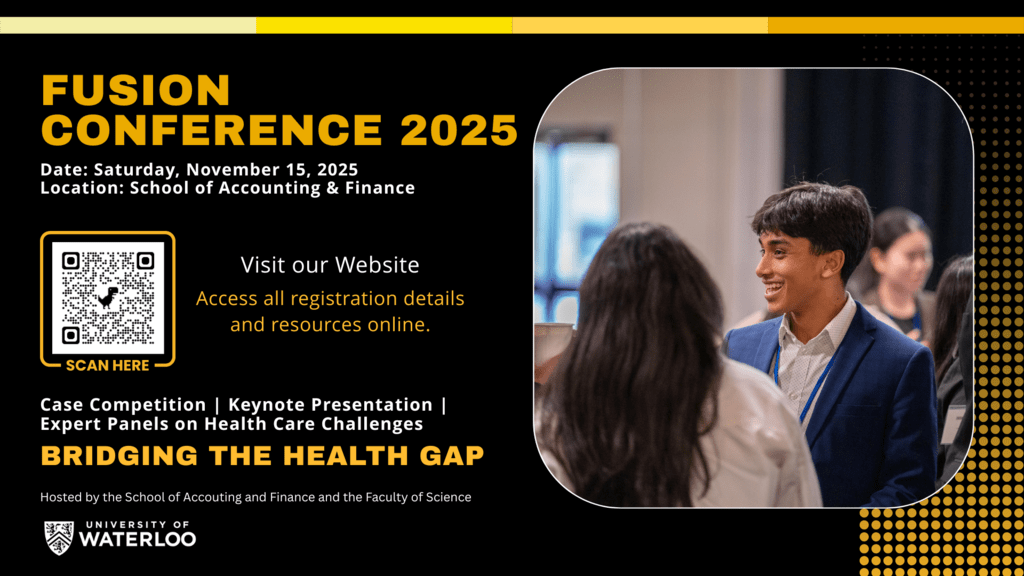 FUSION CONFERENCE 2025

Date: Saturday, November 15, 2025
Location: School of Accounting & Finance

SCAN HERE

Visit our Website

Access all registration details and resources online.

Case Competition | Keynote Presentation | Expert Panels on Health Care Challenges

BRIDGING THE HEALTH GAP

Hosted by the School of Accouting and Finance and the Faculty of Science

UNIVERSITY OF WATERLOO